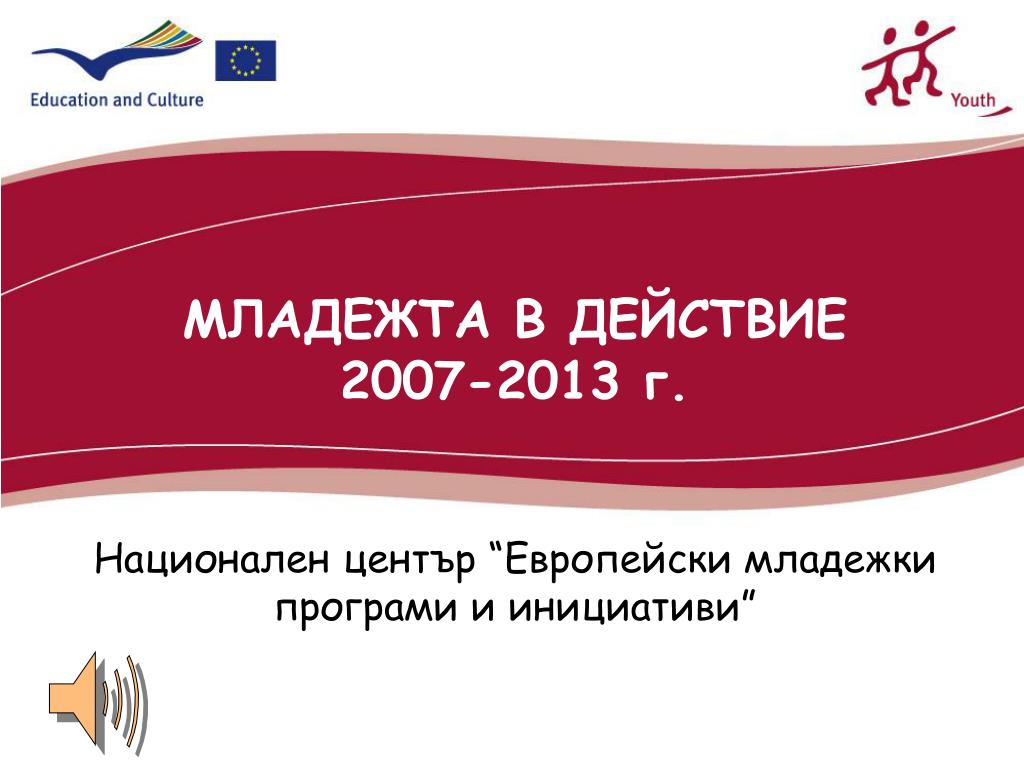 Education and Culture

Youth

МЛАДЕЖТА В ДЕЙСТВИЕ
2007-2013 г.

Национален център “Европейски младежки програми и инициативи”